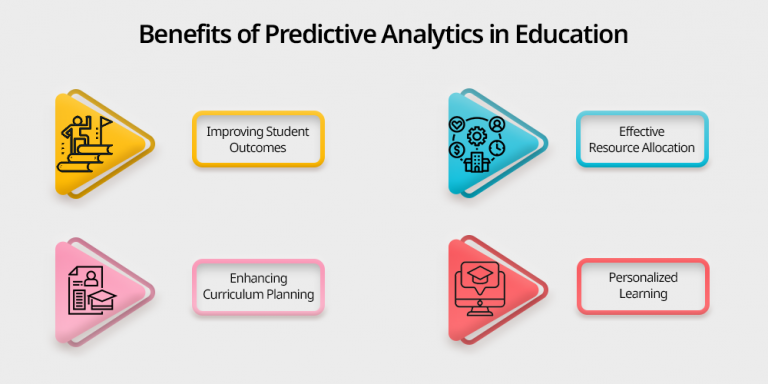 Benefits of Predictive Analytics in Education

Improving Student Outcomes

Effective Resource Allocation

Enhancing Curriculum Planning

Personalized Learning